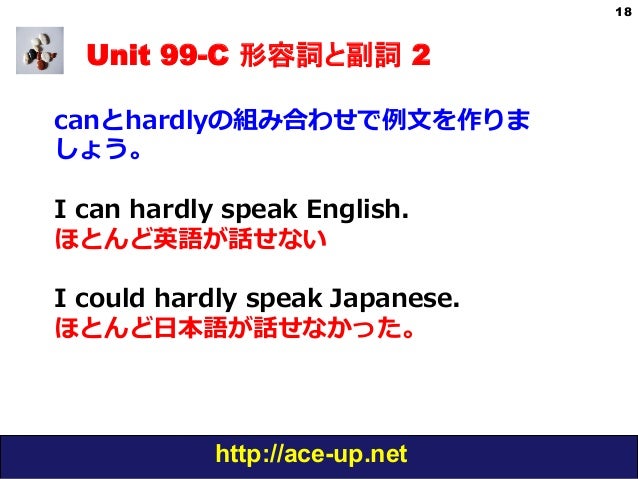 18

Unit 99-C 形容詞と副詞 2

canとhardlyの組み合わせで例文を作りましょう。

I can hardly speak English.
ほとんど英語が話せない

I could hardly speak Japanese.
ほとんど日本語が話せなかった。

http://ace-up.net